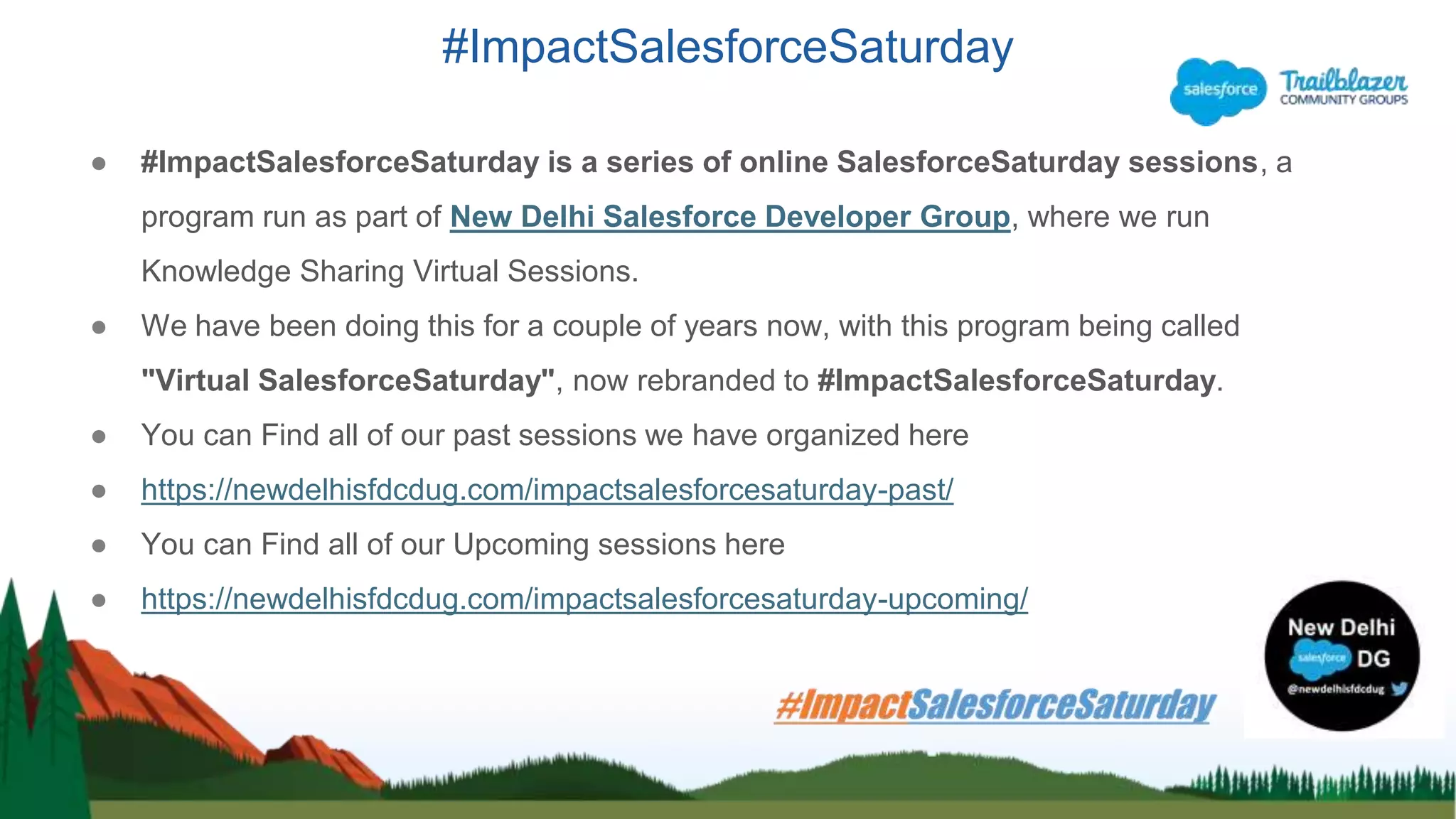 #ImpactSalesforceSaturday

salesforce Trailblazer COMMUNITY GROUPS

● #ImpactSalesforceSaturday is a series of online SalesforceSaturday sessions, a program run as part of New Delhi Salesforce Developer Group, where we run Knowledge Sharing Virtual Sessions.
● We have been doing this for a couple of years now, with this program being called "Virtual SalesforceSaturday", now rebranded to #ImpactSalesforceSaturday.
● You can Find all of our past sessions we have organized here
● https://newdelhisfdcdug.com/impactsalesforcesaturday-past/
● You can Find all of our Upcoming sessions here
● https://newdelhisfdcdug.com/impactsalesforcesaturday-upcoming/

#ImpactSalesforceSaturday

New Delhi salesforce DG @newdelhisfdcdug